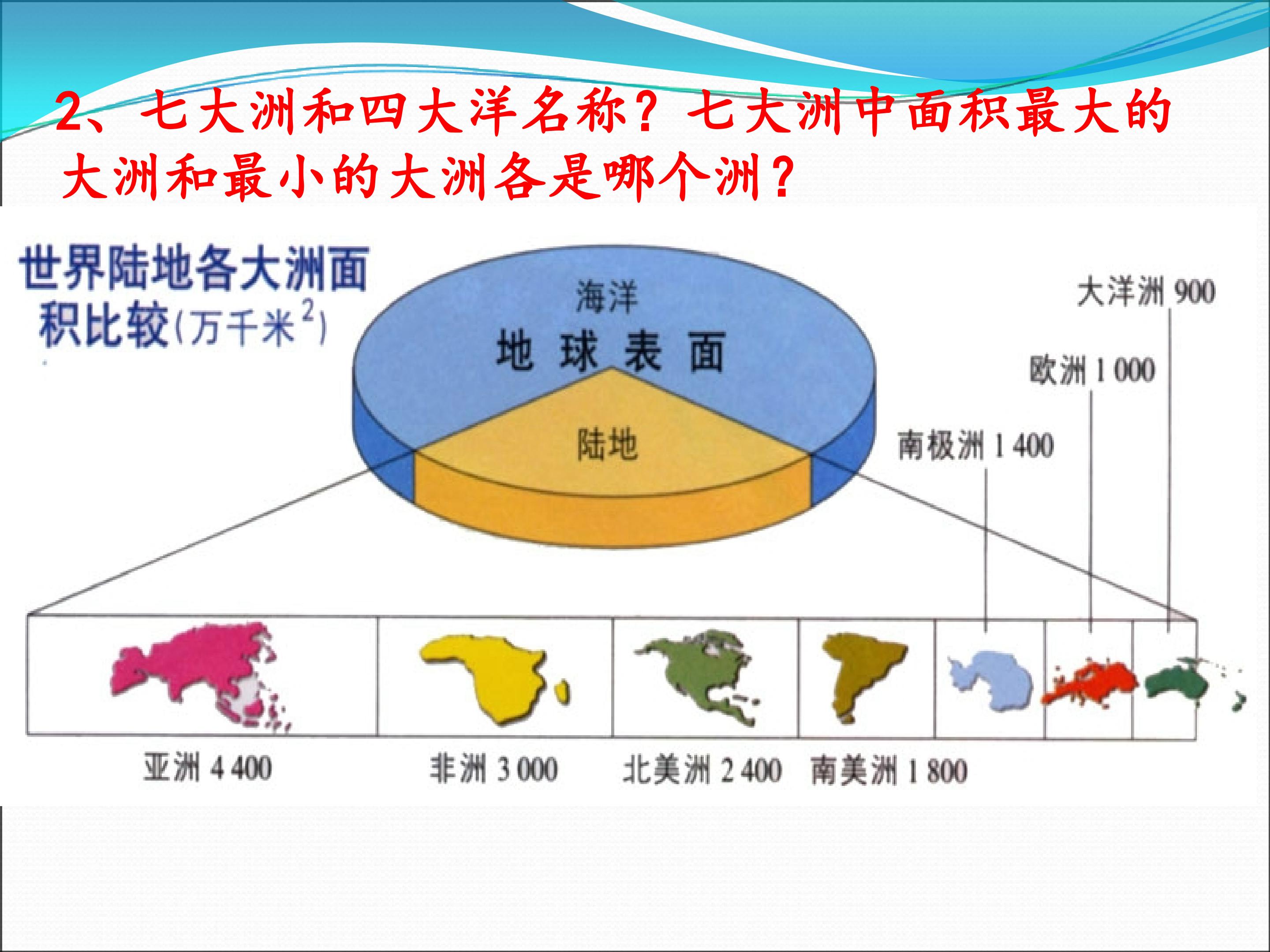 2、七大洲和四大洋名称？七大洲中面积最大的大洲和最小的大洲各是哪个洲？

世界陆地各大洲面积比较（万千米$^2$）

海洋
地球表面
陆地

大洋洲 900
欧洲 1 000
南极洲 1 400

亚洲 4 400
非洲 3 000
北美洲 2 400
南美洲 1 800